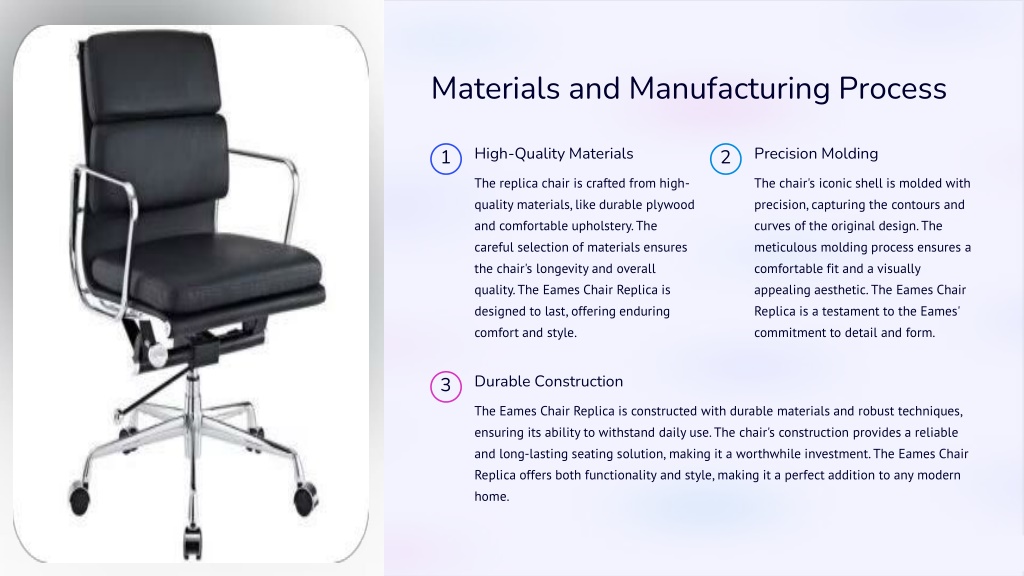 Materials and Manufacturing Process

1

High-Quality Materials

The replica chair is crafted from high-quality materials, like durable plywood and comfortable upholstery. The careful selection of materials ensures the chair's longevity and overall quality. The Eames Chair Replica is designed to last, offering enduring comfort and style.

2

Precision Molding

The chair's iconic shell is molded with precision, capturing the contours and curves of the original design. The meticulous molding process ensures a comfortable fit and a visually appealing aesthetic. The Eames Chair Replica is a testament to the Eames' commitment to detail and form.

3

Durable Construction

The Eames Chair Replica is constructed with durable materials and robust techniques, ensuring its ability to withstand daily use. The chair's construction provides a reliable and long-lasting seating solution, making it a worthwhile investment. The Eames Chair Replica offers both functionality and style, making it a perfect addition to any modern home.